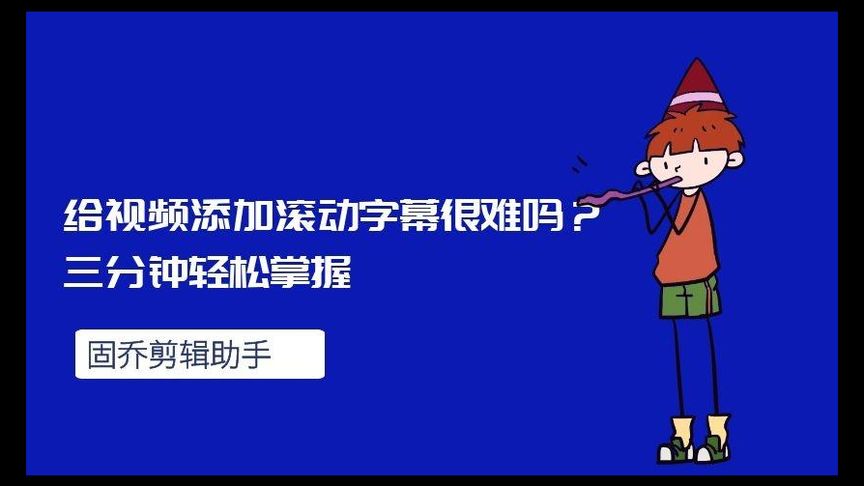 给视频添加滚动字幕很难吗？
三分钟轻松掌握

固乔剪辑助手